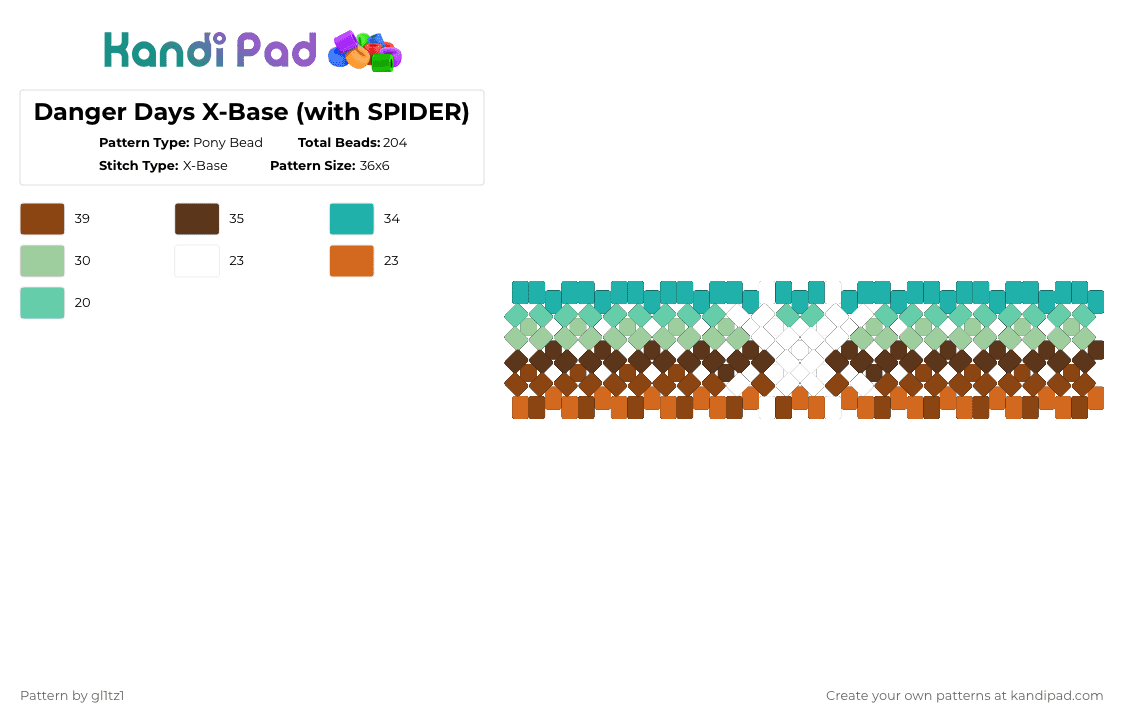 Kandi Pad

Danger Days X-Base (with SPIDER)

Pattern Type: Pony Bead Total Beads: 204
Stitch Type: X-Base Pattern Size: 36x6

39
35
34
30
23
23
20

Pattern by gl1tz1

Create your own patterns at kandipad.com